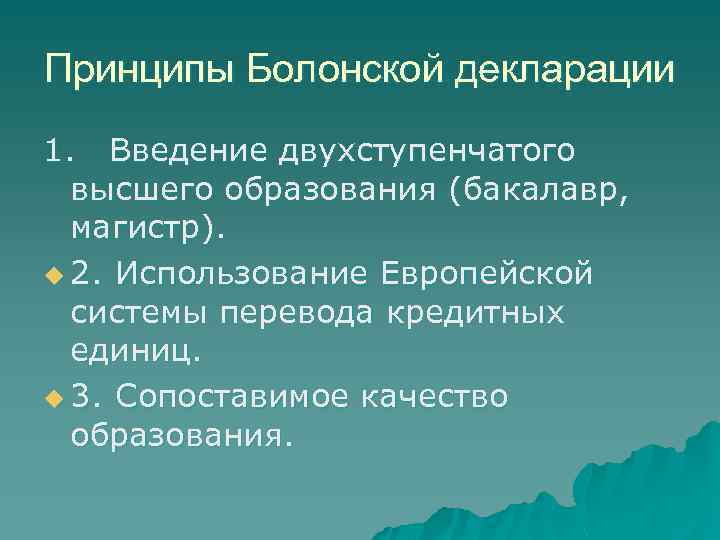 Принципы Болонской декларации

1. Введение двухступенчатого высшего образования (бакалавр, магистр).

2. Использование Европейской системы перевода кредитных единиц.

3. Сопоставимое качество образования.